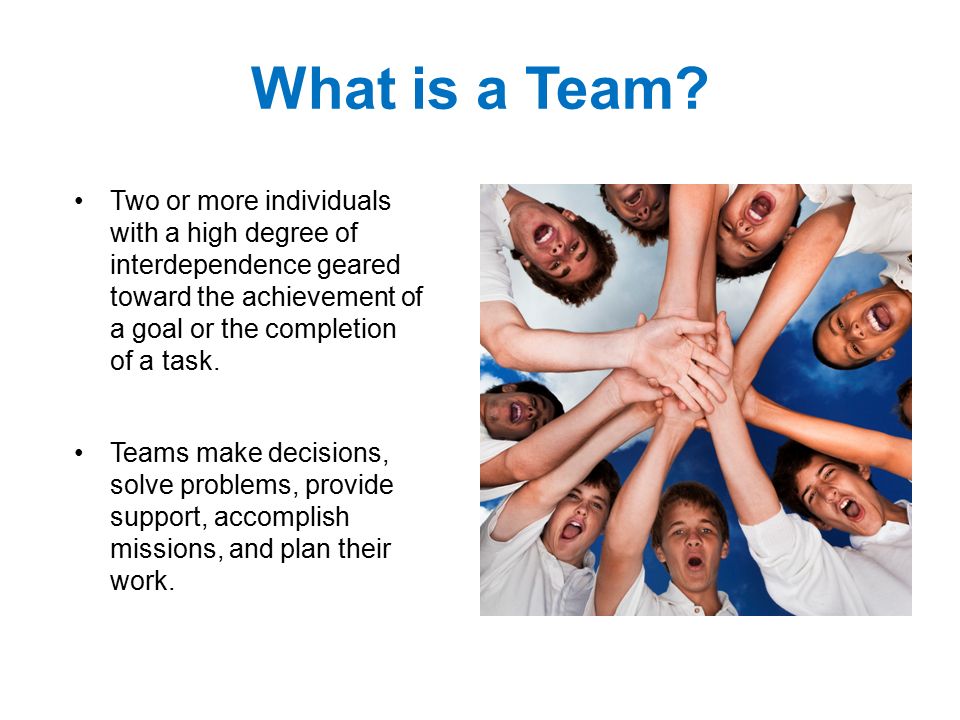 What is a Team?

• Two or more individuals with a high degree of interdependence geared toward the achievement of a goal or the completion of a task.

• Teams make decisions, solve problems, provide support, accomplish missions, and plan their work.